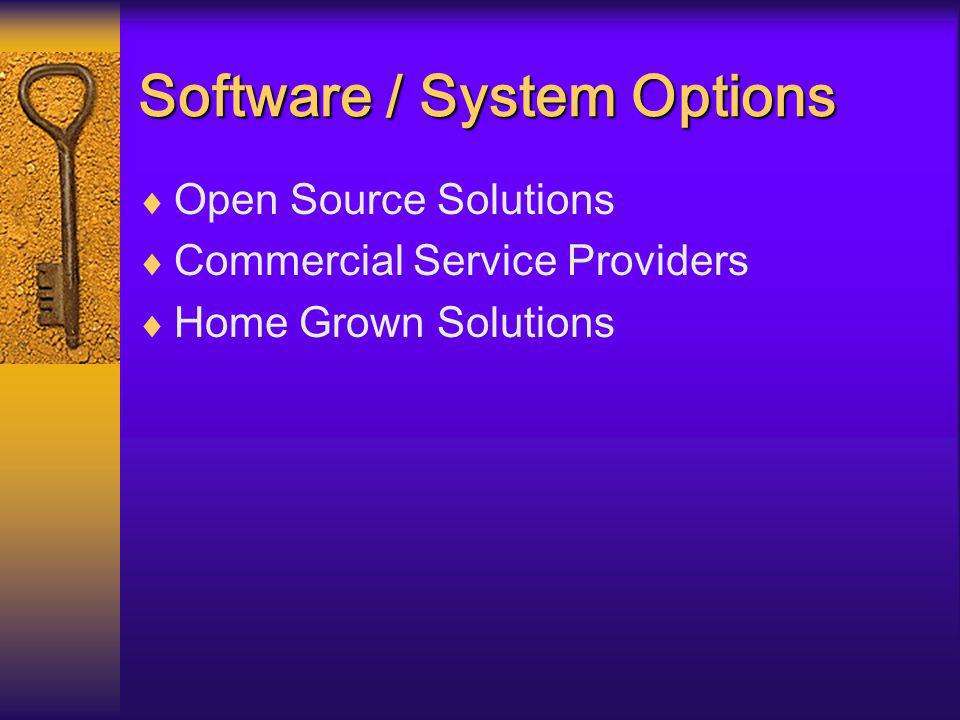 Software / System Options

♦ Open Source Solutions
♦ Commercial Service Providers
♦ Home Grown Solutions